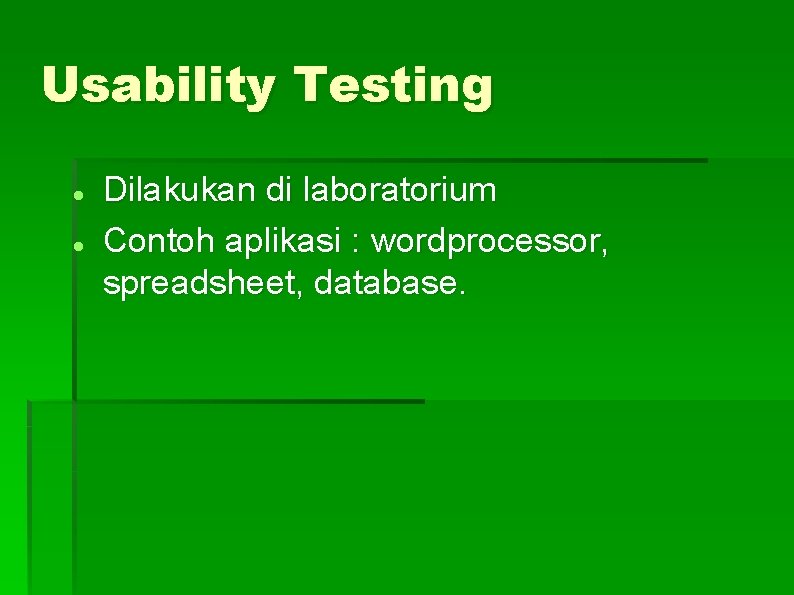 Usability Testing

- Dilakukan di laboratorium
- Contoh aplikasi : wordprocessor, spreadsheet, database.